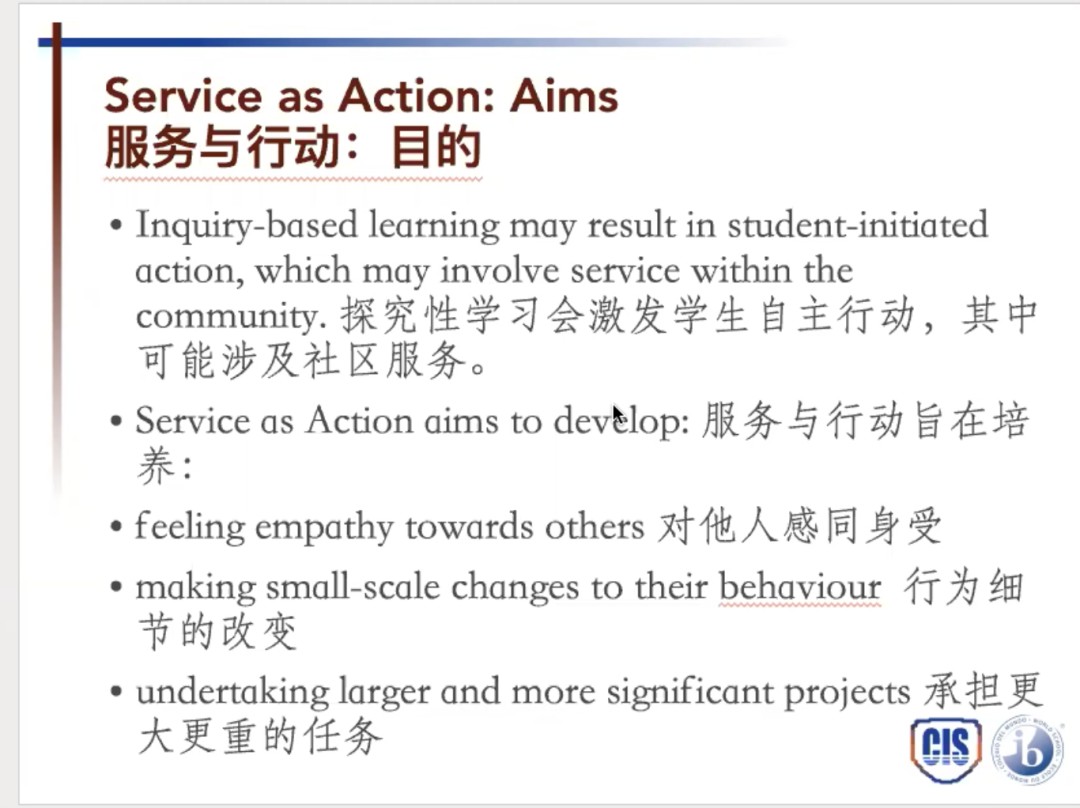 Service as Action: Aims
服务与行动：目的

• Inquiry-based learning may result in student-initiated action, which may involve service within the community. 探究性学习会激发学生自主行动，其中可能涉及社区服务。

• Service as Action aims to develop: 服务与行动旨在培养：

• feeling empathy towards others 对他人感同身受

• making small-scale changes to their behaviour 行为细节的改变

• undertaking larger and more significant projects 承担更大更重的任务

CIS

ib